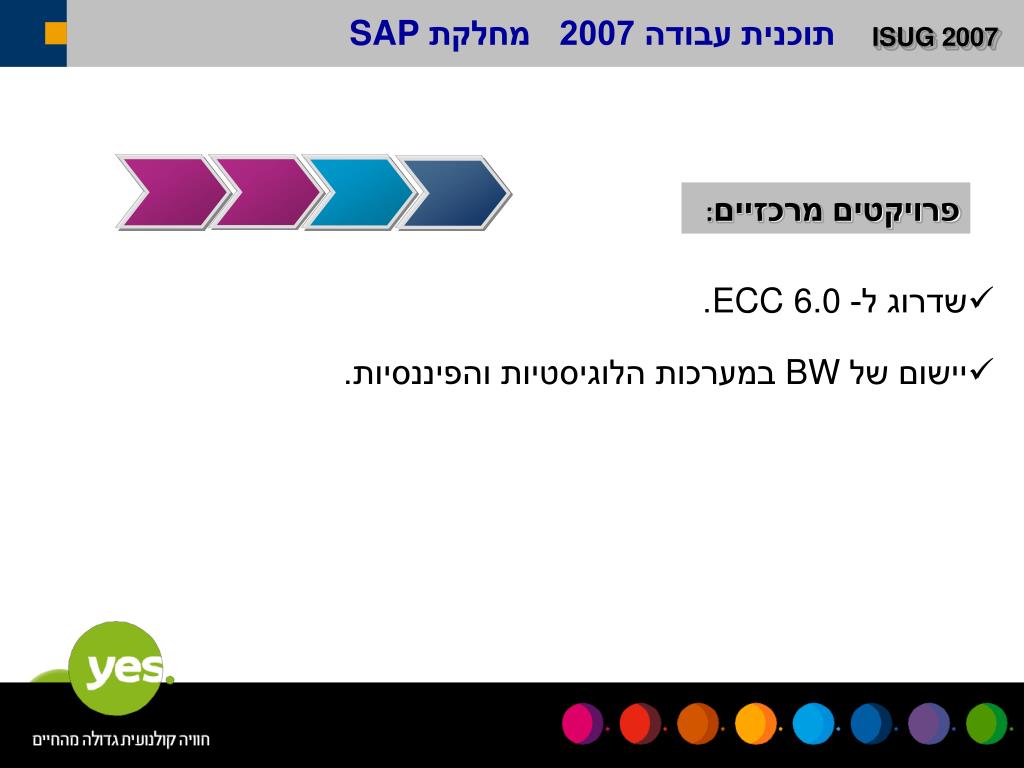 ISUG 2007 תוכנית עבודה 2007 מחלקת SAP

פרויקטים מרכזיים:

✓שדרוג ל- ECC 6.0.

✓יישום של BW במערכות הלוגיסטיות והפיננסיות.

yes.
חוויה קולנועית גדולה מהחיים